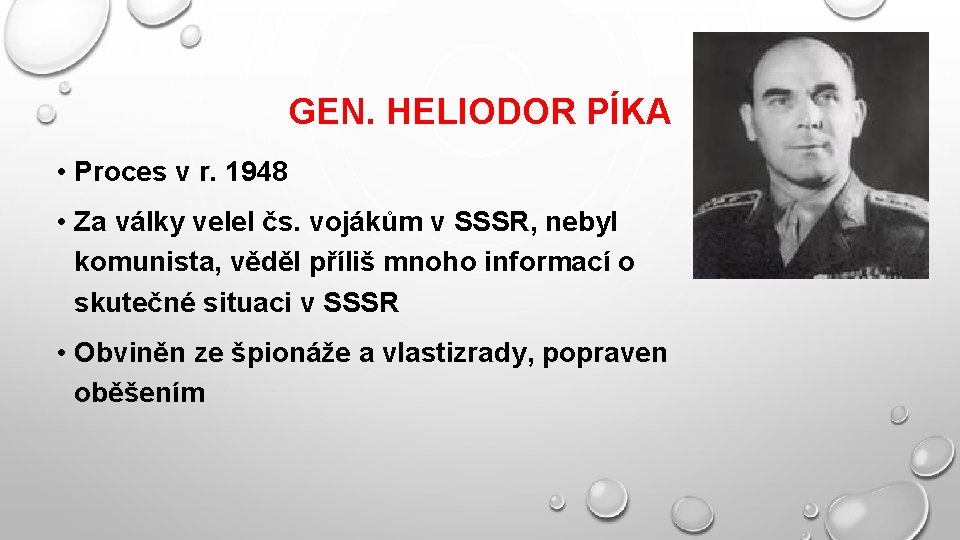 GEN. HELIODOR PÍKA

• Proces v r. 1948

• Za války velel čs. vojákům v SSSR, nebyl komunista, věděl příliš mnoho informací o skutečné situaci v SSSR

• Obviněn ze špionáže a vlastizrady, popraven oběšením